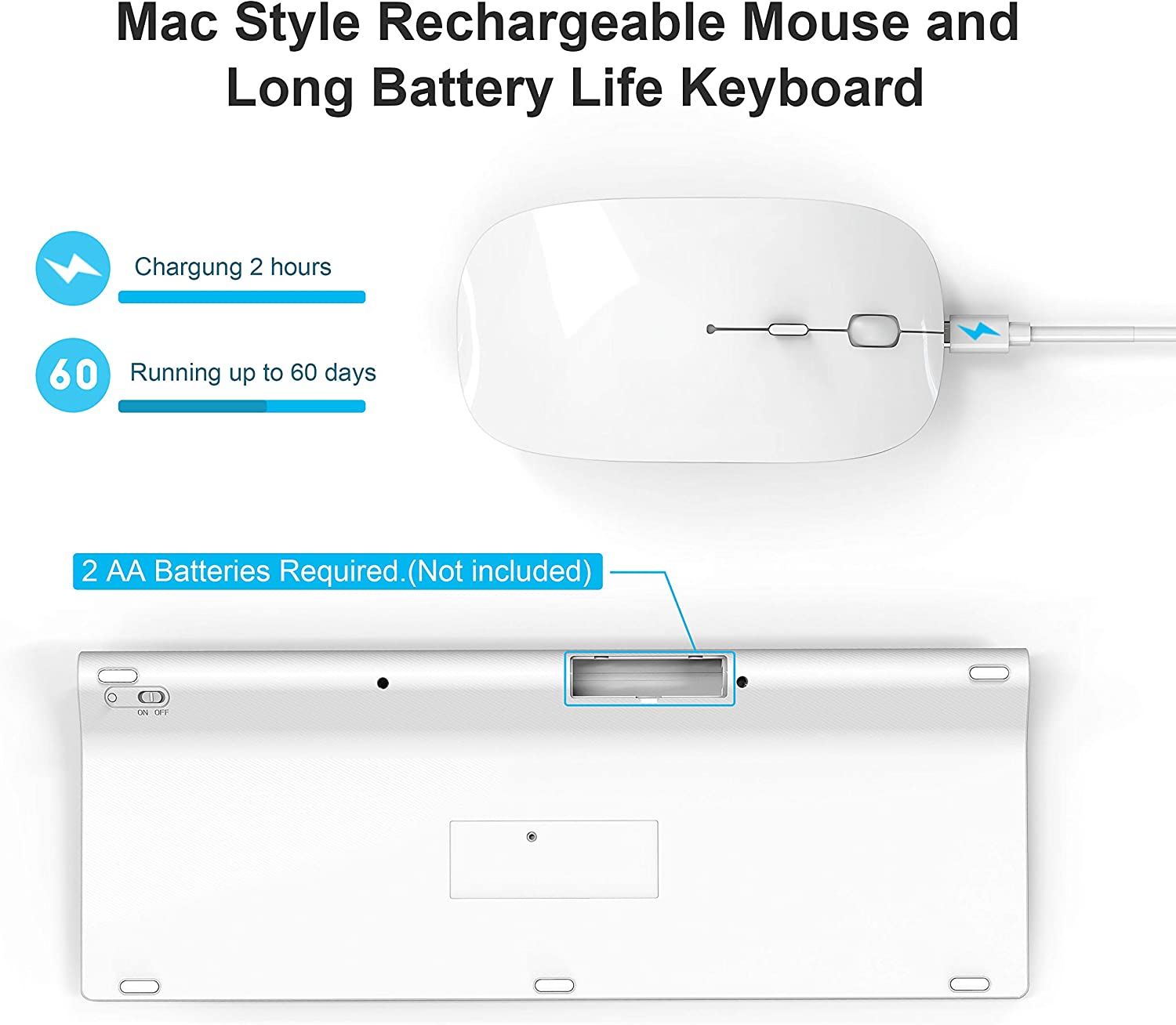 Mac Style Rechargeable Mouse and Long Battery Life Keyboard

Chargung 2 hours

60

Running up to 60 days

2 AA Batteries Required.(Not included)

ON OFF